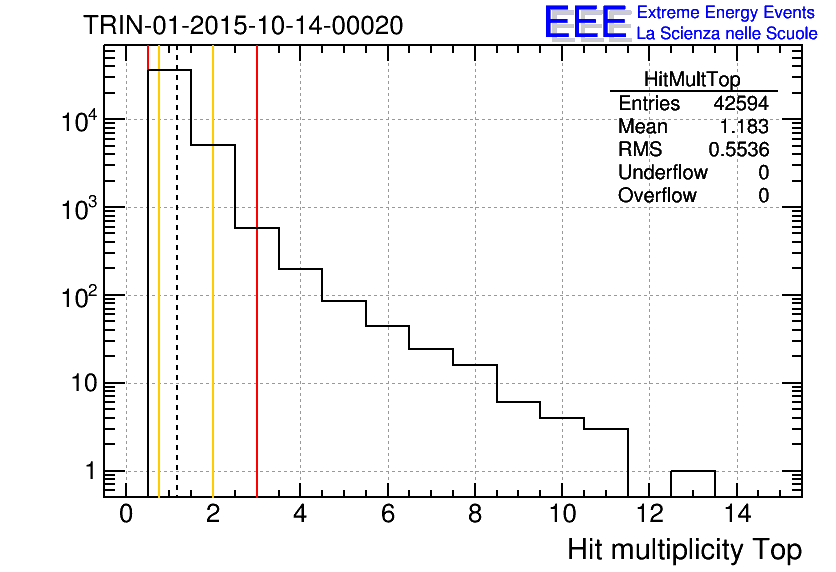 TRIN-01-2015-10-14-00020

EEE Extreme Energy Events
La Scienza nelle Scuole

| HitMultTop | |
|---|---|
| Entries | 42594 |
| Mean | 1.183 |
| RMS | 0.5536 |
| Underflow | 0 |
| Overflow | 0 |

$10^4$
$10^3$
$10^2$
10
1

0 2 4 6 8 10 12 14

Hit multiplicity Top